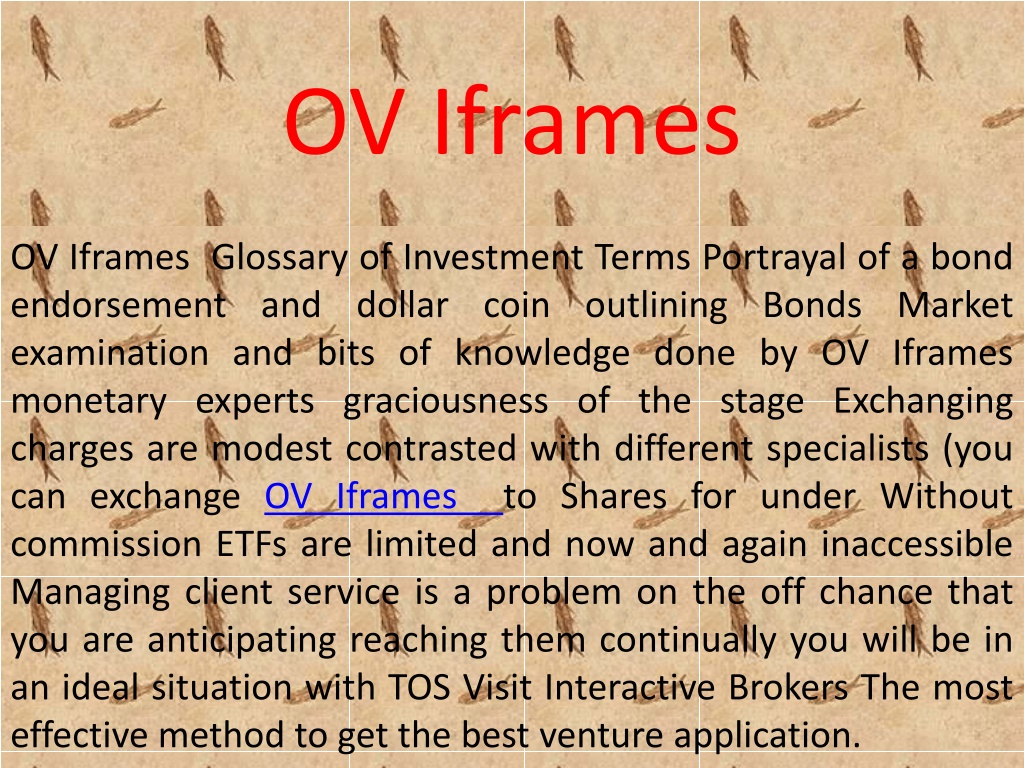 OV Iframes

OV Iframes Glossary of Investment Terms Portrayal of a bond endorsement and dollar coin outlining Bonds Market examination and bits of knowledge done by OV Iframes monetary experts graciousness of the stage Exchanging charges are modest contrasted with different specialists (you can exchange OV Iframes to Shares for under Without commission ETFs are limited and now and again inaccessible Managing client service is a problem on the off chance that you are anticipating reaching them continually you will be in an ideal situation with TOS Visit Interactive Brokers The most effective method to get the best venture application.